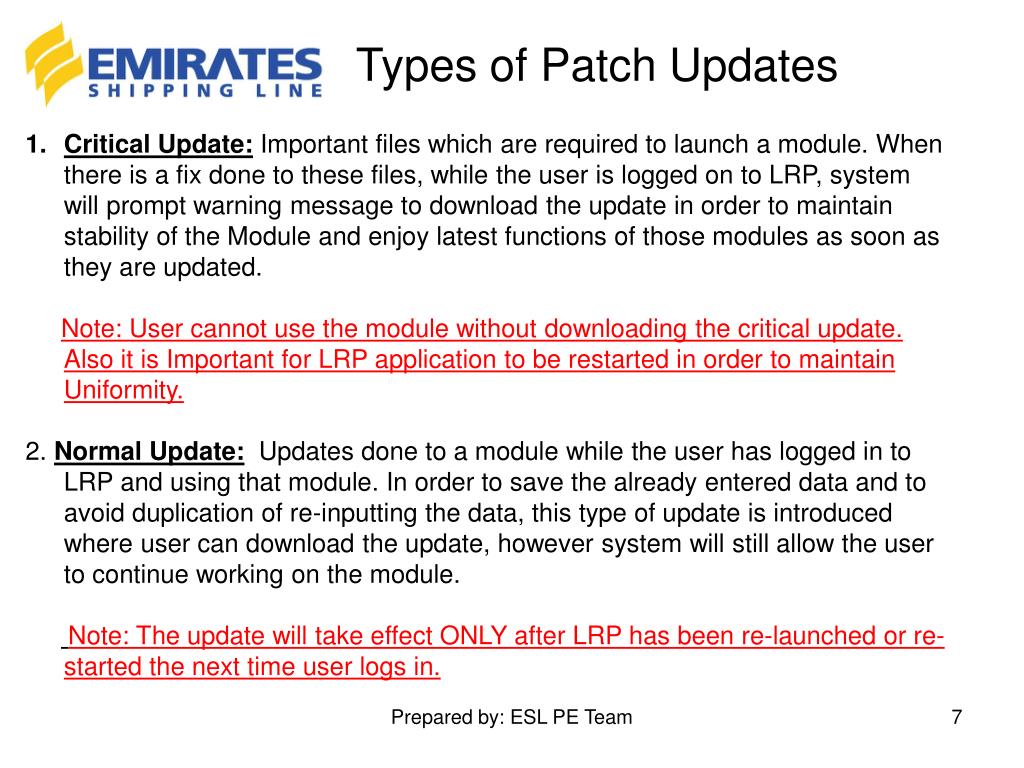 EMIRATES SHIPPING LINE

Types of Patch Updates

1. Critical Update: Important files which are required to launch a module. When there is a fix done to these files, while the user is logged on to LRP, system will prompt warning message to download the update in order to maintain stability of the Module and enjoy latest functions of those modules as soon as they are updated.

Note: User cannot use the module without downloading the critical update. Also it is Important for LRP application to be restarted in order to maintain Uniformity.

2. Normal Update: Updates done to a module while the user has logged in to LRP and using that module. In order to save the already entered data and to avoid duplication of re-inputting the data, this type of update is introduced where user can download the update, however system will still allow the user to continue working on the module.

Note: The update will take effect ONLY after LRP has been re-launched or re-started the next time user logs in.

Prepared by: ESL PE Team

7